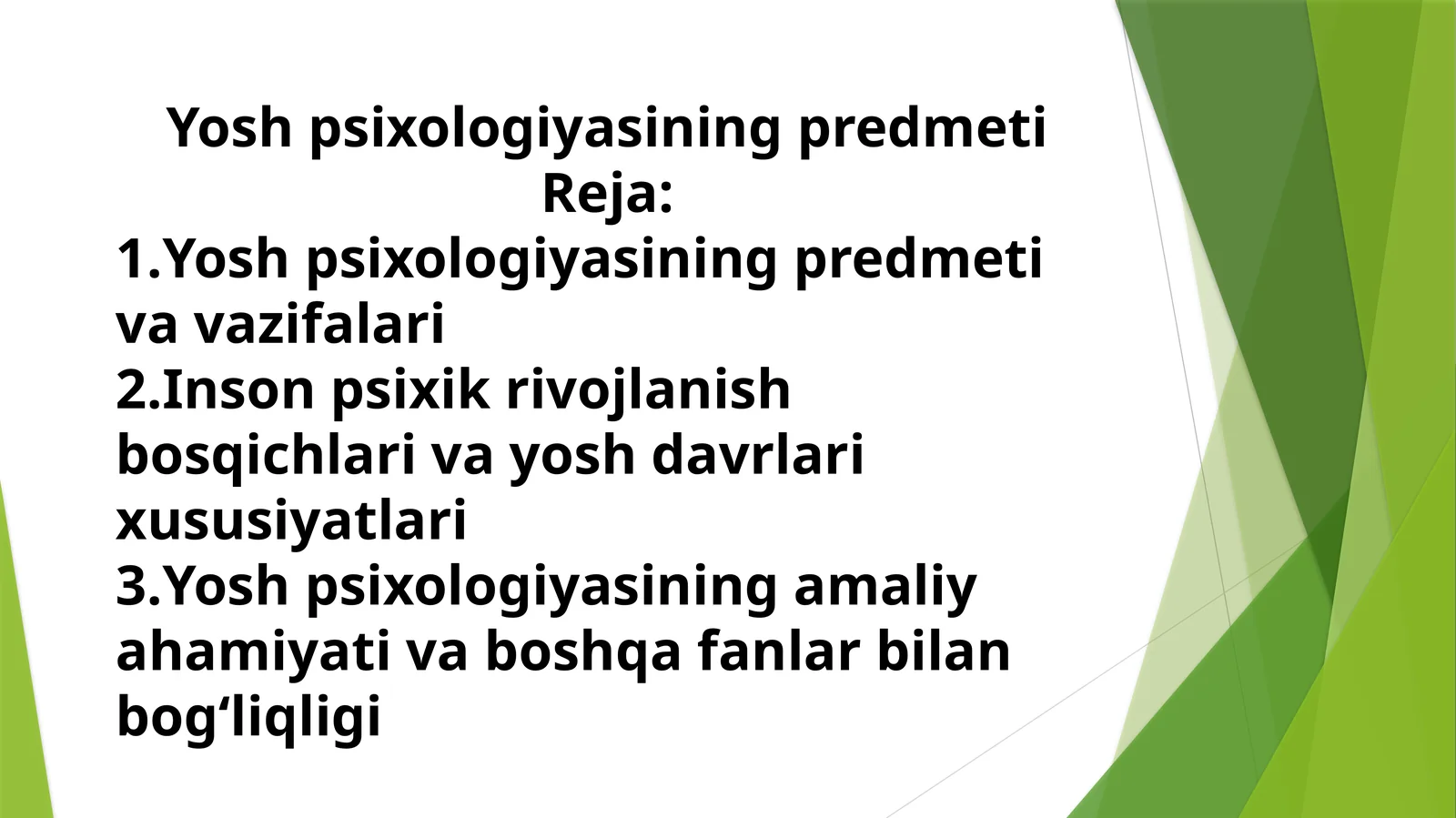 Yosh psixologiyasining predmeti
Reja:
1.Yosh psixologiyasining predmeti va vazifalari
2.Inson psixik rivojlanish bosqichlari va yosh davrlari xususiyatlari
3.Yosh psixologiyasining amaliy ahamiyati va boshqa fanlar bilan bog‘liqligi